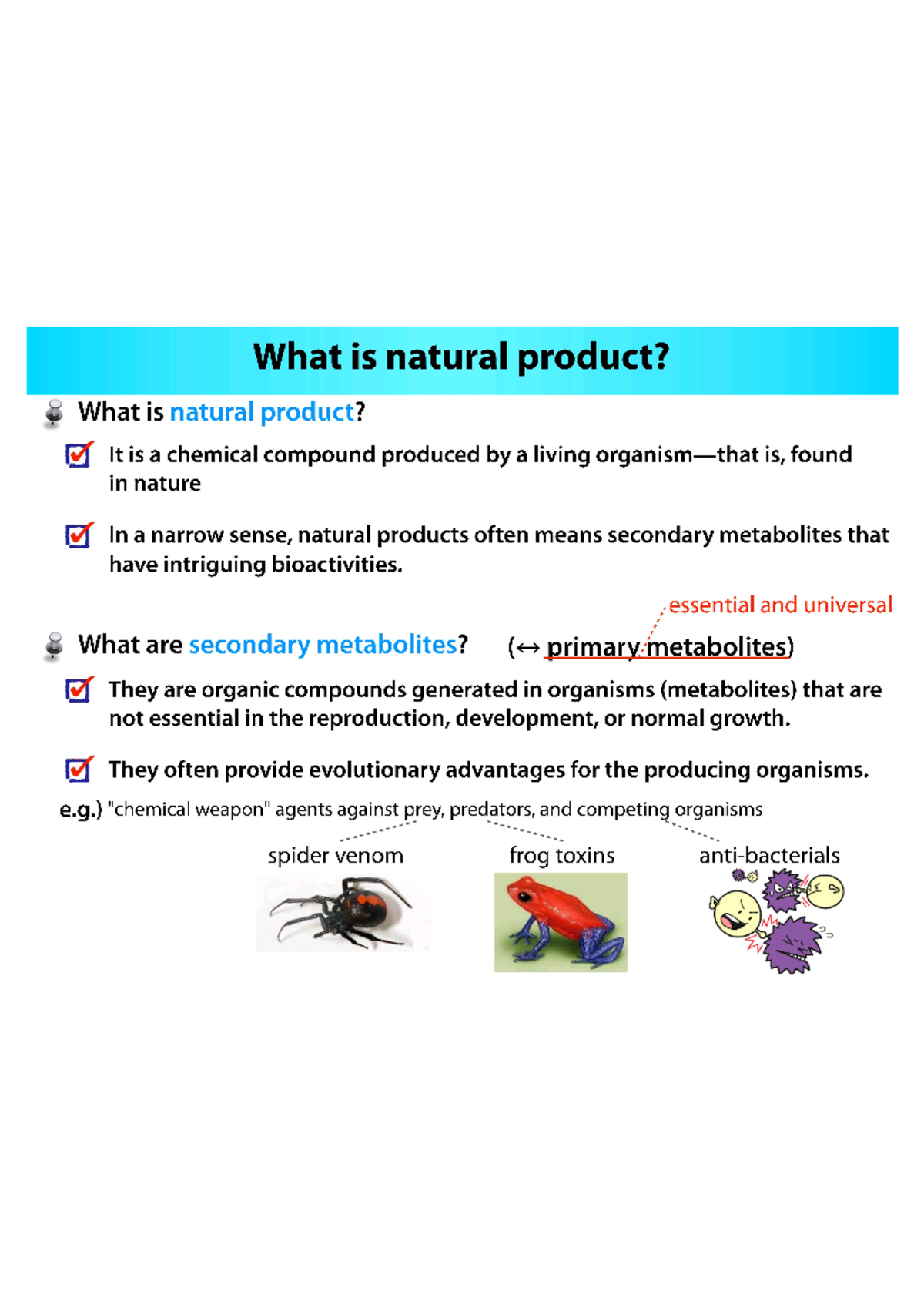 What is natural product?

What is natural product?

It is a chemical compound produced by a living organism—that is, found in nature

In a narrow sense, natural products often means secondary metabolites that have intriguing bioactivities.

essential and universal

What are secondary metabolites? (↔ primary metabolites)

They are organic compounds generated in organisms (metabolites) that are not essential in the reproduction, development, or normal growth.

They often provide evolutionary advantages for the producing organisms.

e.g.) "chemical weapon" agents against prey, predators, and competing organisms

spider venom

frog toxins

anti-bacterials